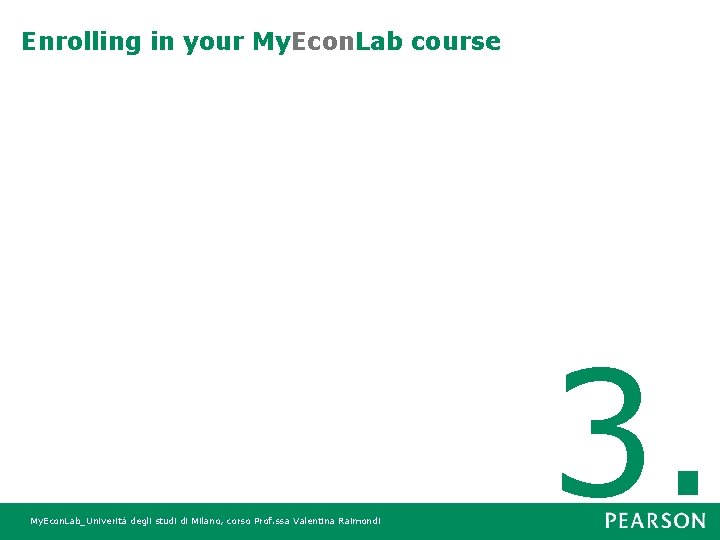 Enrolling in your MyEconLab course

3.

MyEconLab_Univerità degli studi di Milano, corso Prof.ssa Valentina Raimondi

PEARSON